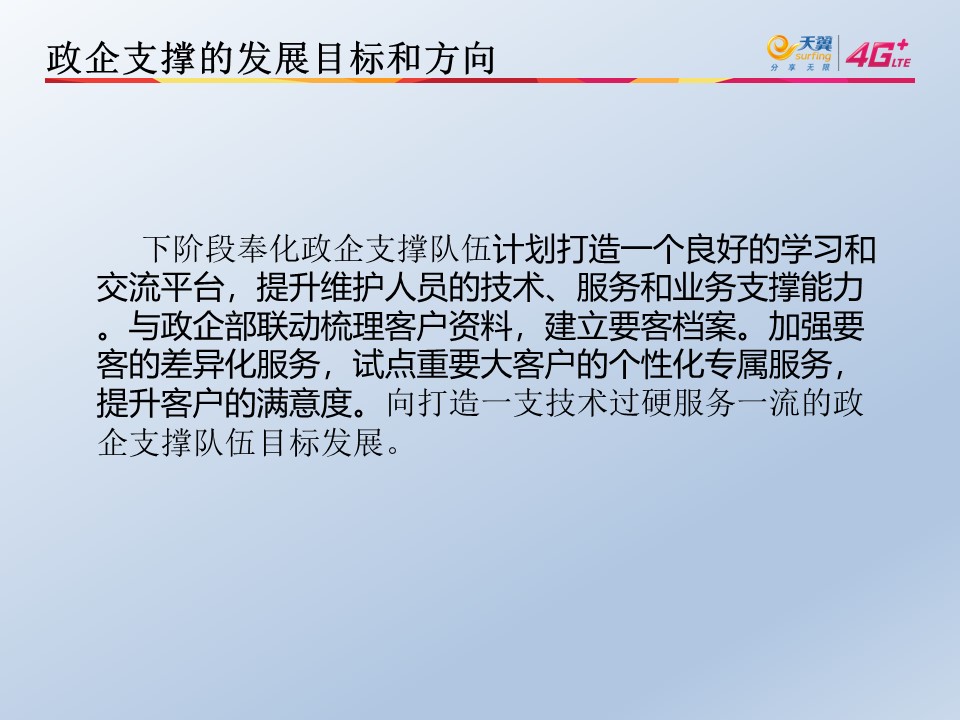 政企支撑的发展目标和方向

天翼 surfing 分享天翼 4G+ LTE

下阶段奉化政企支撑队伍计划打造一个良好的学习和交流平台，提升维护人员的技术、服务和业务支撑能力。与政企部联动梳理客户资料，建立要客档案。加强要客的差异化服务，试点重要大客户的个性化专属服务，提升客户的满意度。向打造一支技术过硬服务一流的政企支撑队伍目标发展。